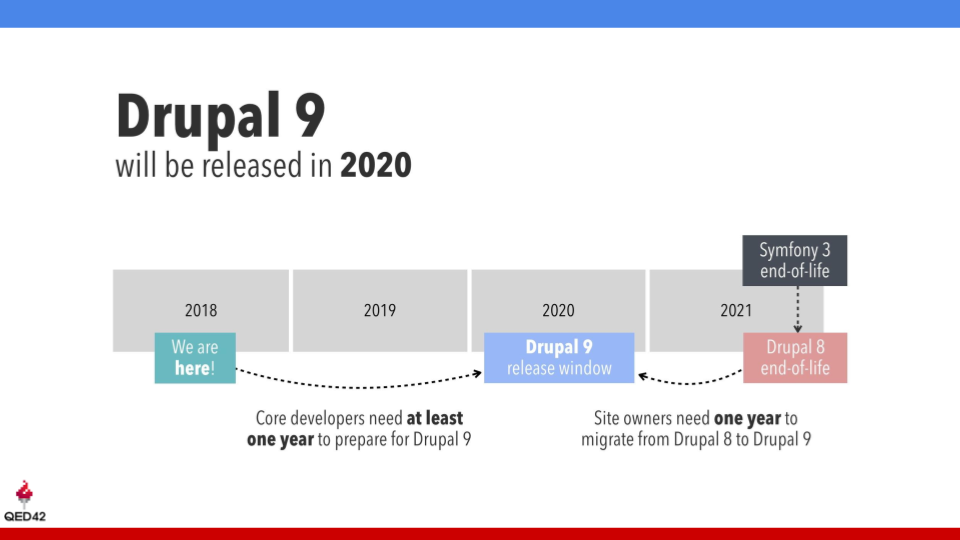 Drupal 9
will be released in 2020

Symfony 3 end-of-life

2018

2019

2020

2021

We are here!

Drupal 9 release window

Drupal 8 end-of-life

Core developers need at least one year to prepare for Drupal 9

Site owners need one year to migrate from Drupal 8 to Drupal 9

QED42